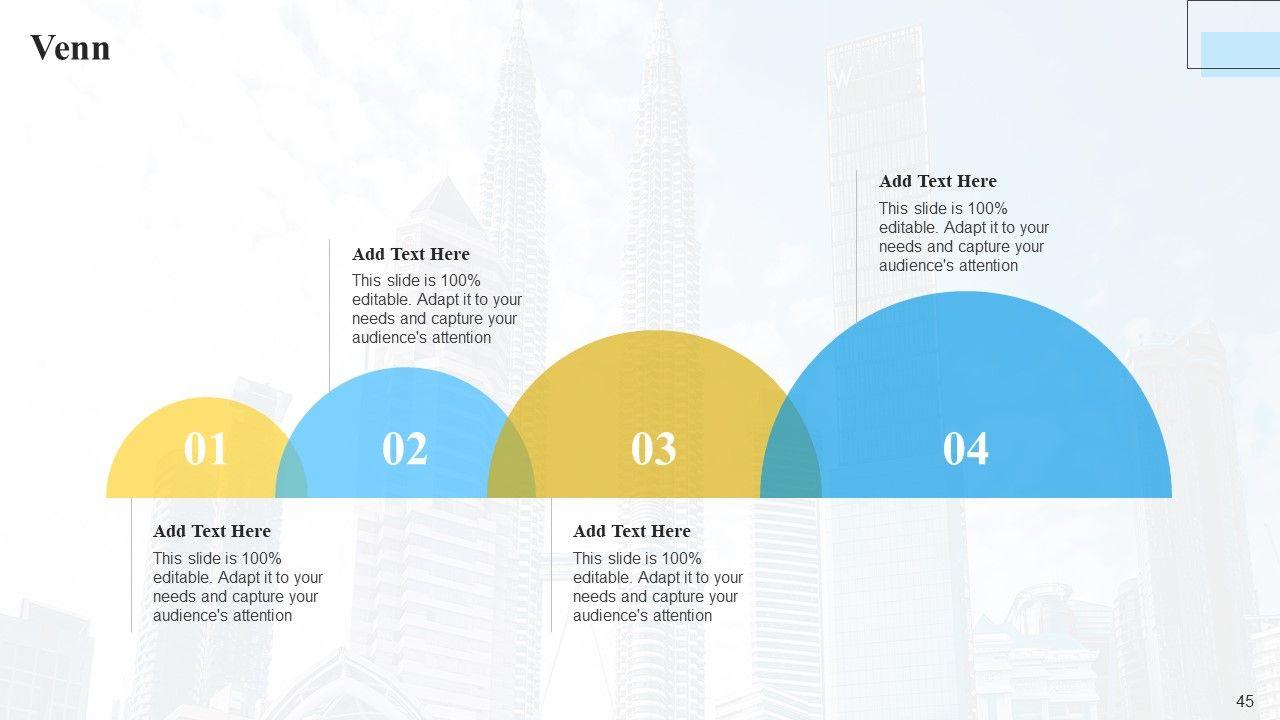 Venn

Add Text Here
This slide is 100% editable. Adapt it to your needs and capture your audience's attention

Add Text Here
This slide is 100% editable. Adapt it to your needs and capture your audience's attention

01

02

03

04

Add Text Here
This slide is 100% editable. Adapt it to your needs and capture your audience's attention

Add Text Here
This slide is 100% editable. Adapt it to your needs and capture your audience's attention

45